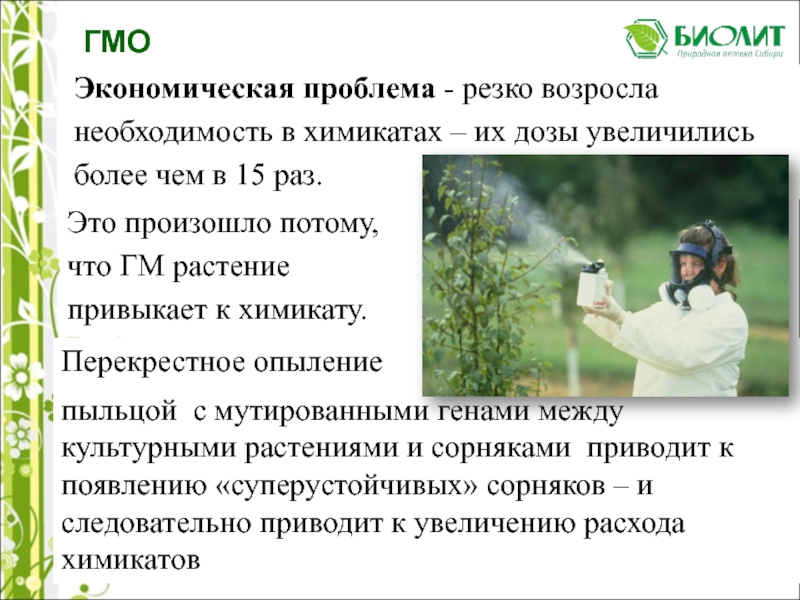 ГМО

БИОЛИТ
Природная аптека Сибири

**Экономическая проблема** - резко возросла необходимость в химикатах – их дозы увеличились более чем в 15 раз.

Это произошло потому, что ГМ растение привыкает к химикату.

Перекрестное опыление пыльцой с мутированными генами между культурными растениями и сорняками приводит к появлению «суперустойчивых» сорняков – и следовательно приводит к увеличению расхода химикатов